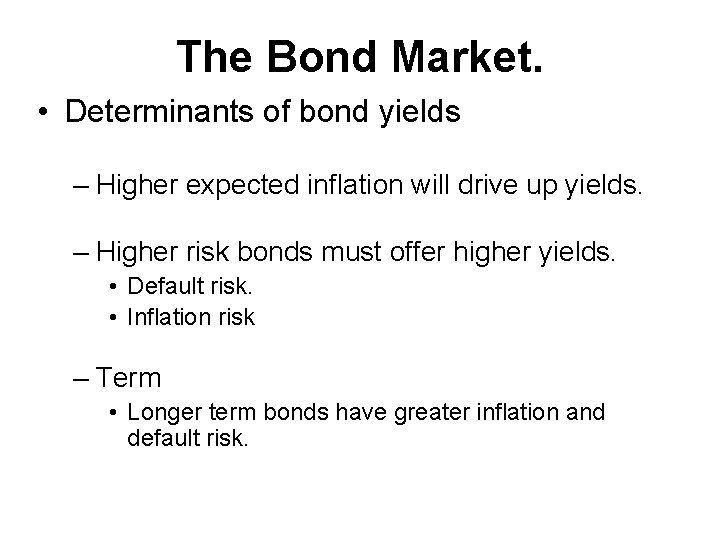 The Bond Market.

• Determinants of bond yields

– Higher expected inflation will drive up yields.

– Higher risk bonds must offer higher yields.
• Default risk.
• Inflation risk

– Term
• Longer term bonds have greater inflation and default risk.